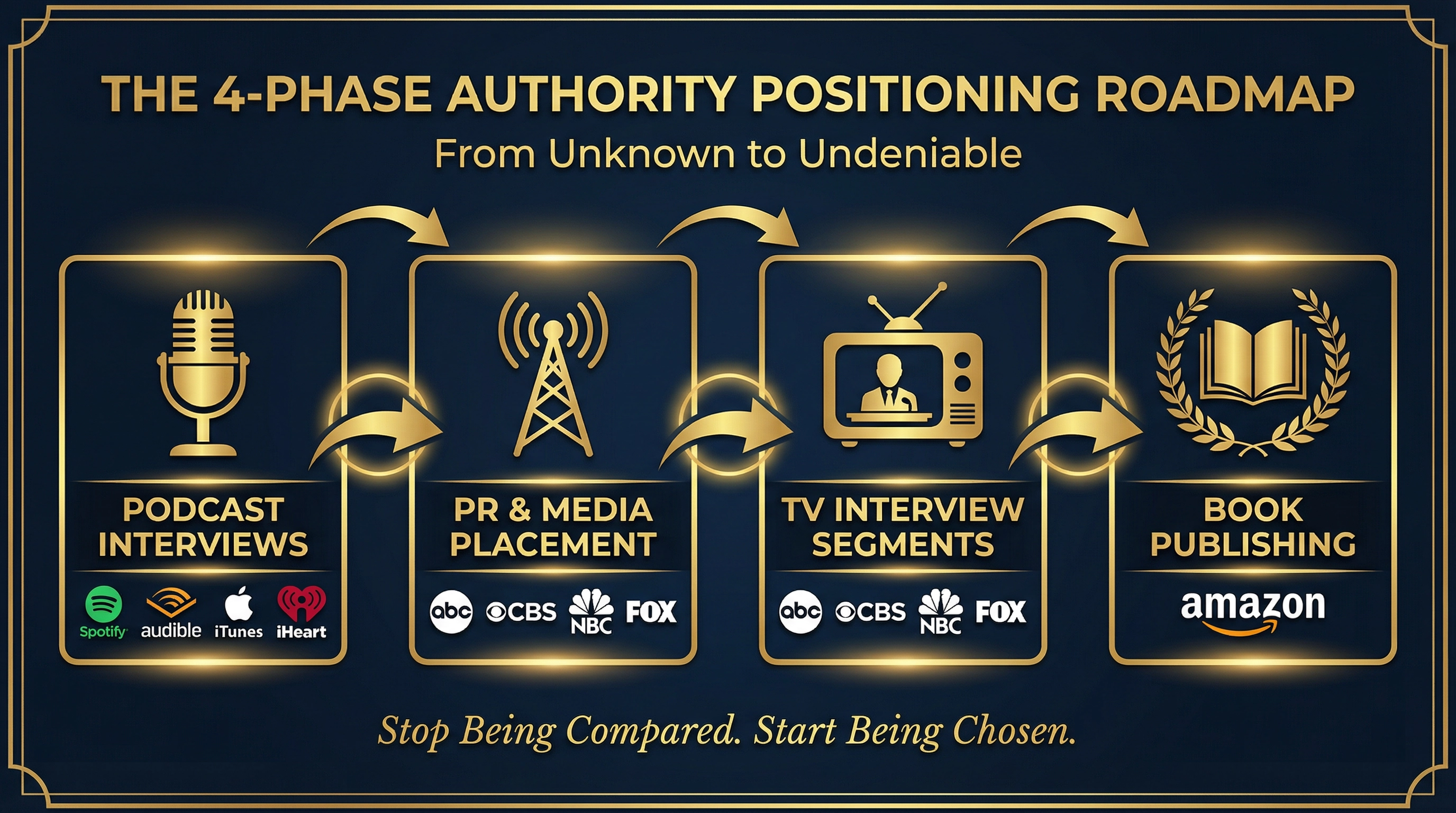 THE 4-PHASE AUTHORITY POSITIONING ROADMAP

From Unknown to Undeniable

PODCAST INTERVIEWS

Spotify audible iTunes iHeart

PR & MEDIA PLACEMENT

abc CBS NBC FOX

TV INTERVIEW SEGMENTS

abc CBS NBC FOX

BOOK PUBLISHING

amazon

Stop Being Compared. Start Being Chosen.